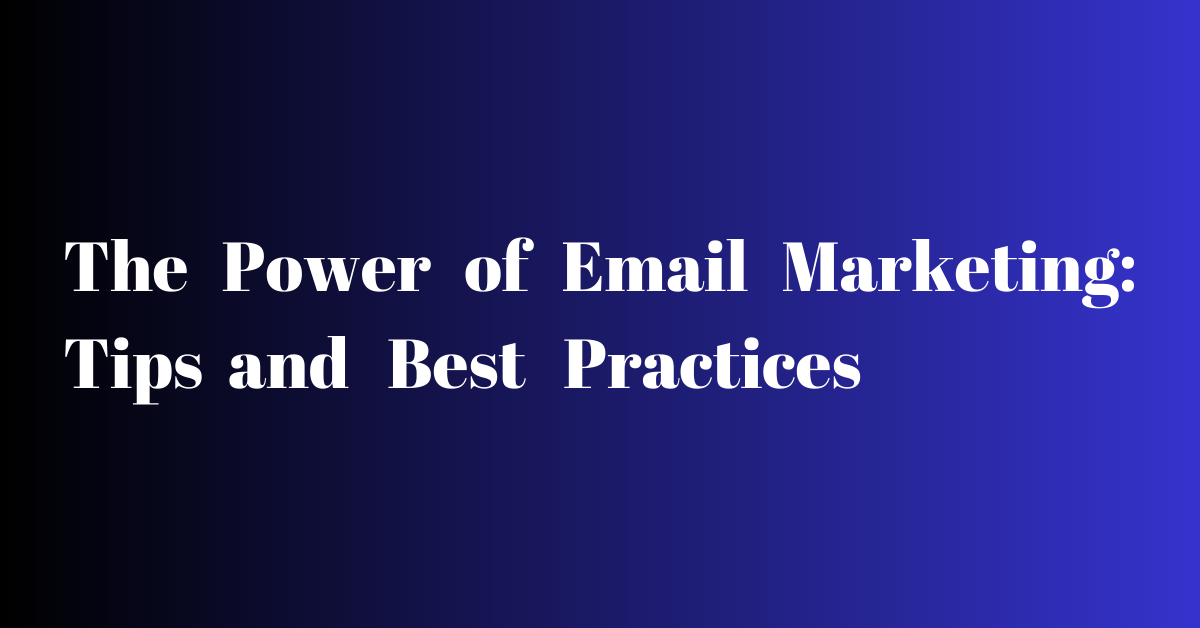 The Power of Email Marketing: Tips and Best Practices